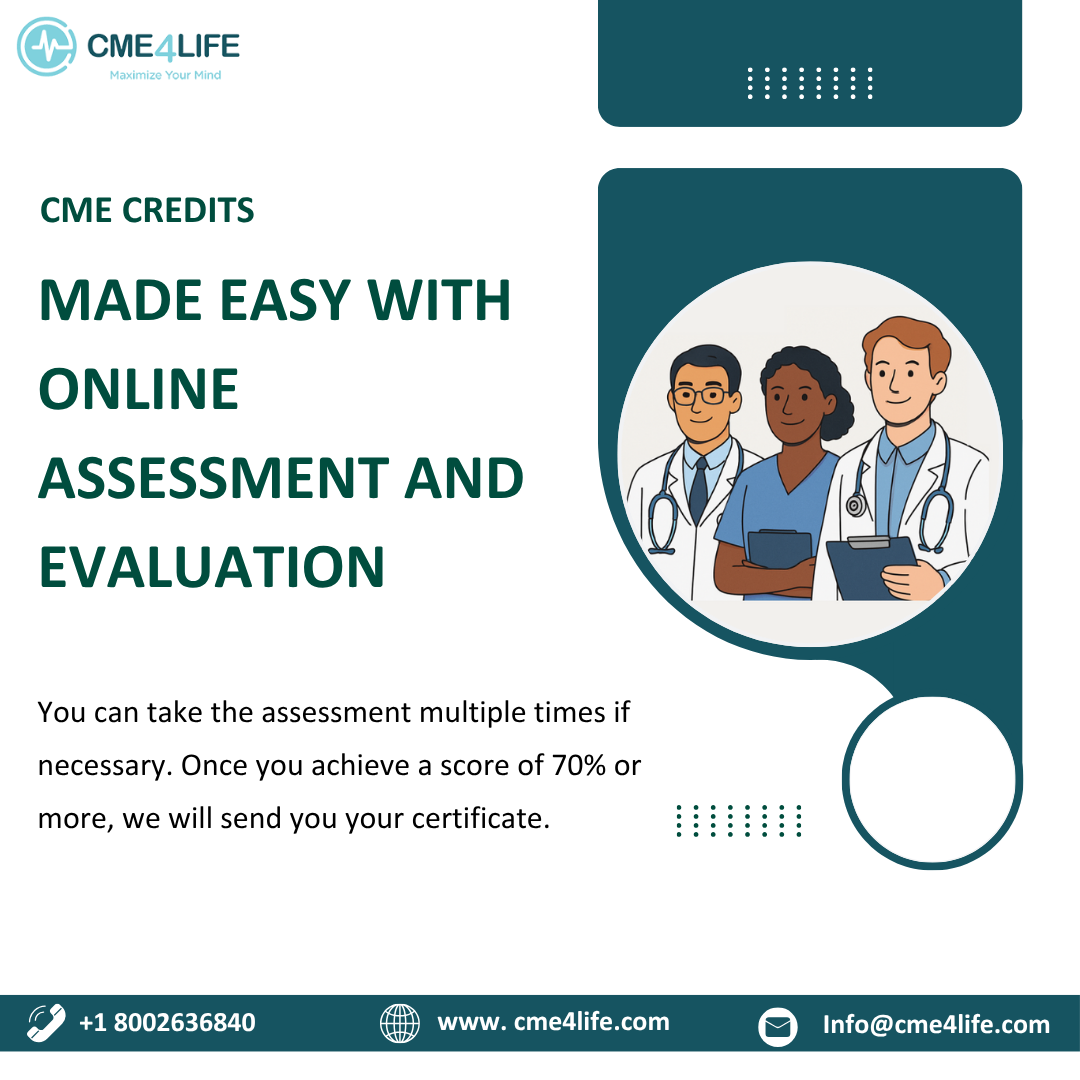 CME4LIFE
Maximize Your Mind

CME CREDITS

MADE EASY WITH ONLINE ASSESSMENT AND EVALUATION

You can take the assessment multiple times if necessary. Once you achieve a score of 70% or more, we will send you your certificate.

+1 8002636840 www. cme4life.com Info@cme4life.com